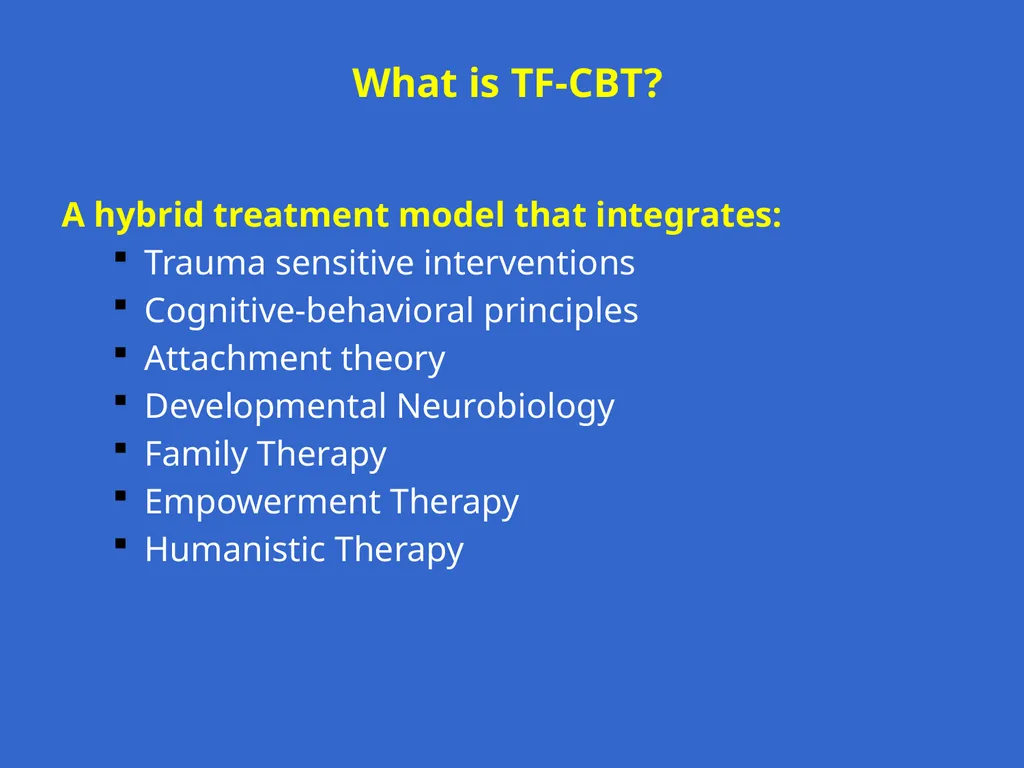 What is TF-CBT?

A hybrid treatment model that integrates:

- Trauma sensitive interventions
- Cognitive-behavioral principles
- Attachment theory
- Developmental Neurobiology
- Family Therapy
- Empowerment Therapy
- Humanistic Therapy